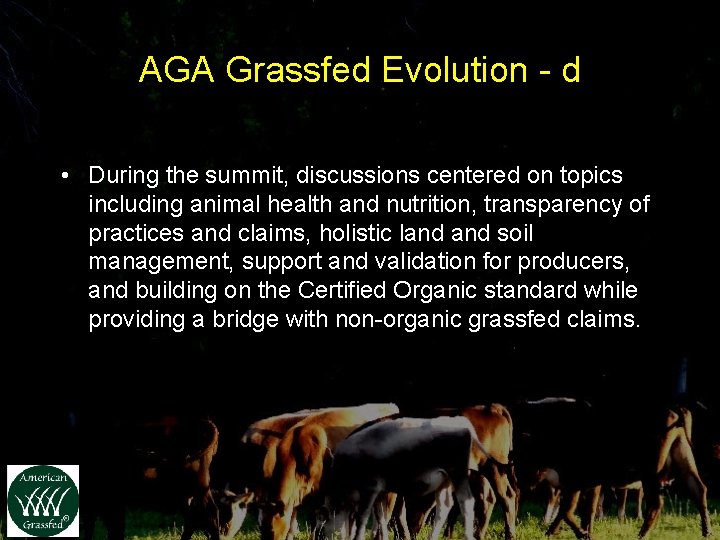 AGA Grassfed Evolution - d

• During the summit, discussions centered on topics including animal health and nutrition, transparency of practices and claims, holistic land and soil management, support and validation for producers, and building on the Certified Organic standard while providing a bridge with non-organic grassfed claims.

American Grassfed®